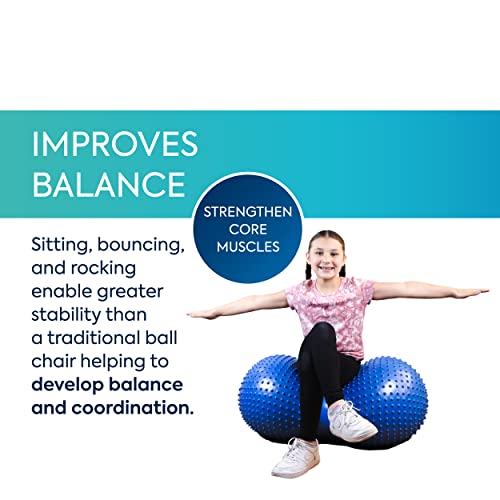 IMPROVES
BALANCE

STRENGTHEN
CORE
MUSCLES

Sitting, bouncing, and rocking enable greater stability than a traditional ball chair helping to develop balance and coordination.